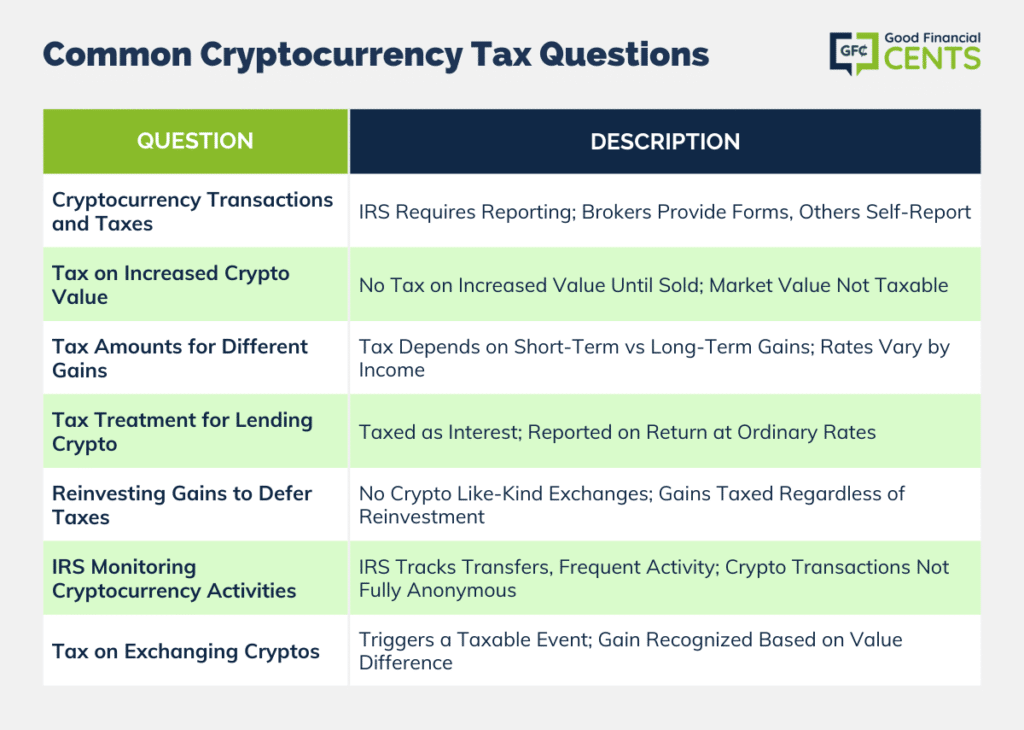 Common Cryptocurrency Tax Questions

GFC Good Financial CENTS

| QUESTION | DESCRIPTION |
|---|---|
| Cryptocurrency Transactions and Taxes | IRS Requires Reporting; Brokers Provide Forms, Others Self-Report |
| Tax on Increased Crypto Value | No Tax on Increased Value Until Sold; Market Value Not Taxable |
| Tax Amounts for Different Gains | Tax Depends on Short-Term vs Long-Term Gains; Rates Vary by Income |
| Tax Treatment for Lending Crypto | Taxed as Interest; Reported on Return at Ordinary Rates |
| Reinvesting Gains to Defer Taxes | No Crypto Like-Kind Exchanges; Gains Taxed Regardless of Reinvestment |
| IRS Monitoring Cryptocurrency Activities | IRS Tracks Transfers, Frequent Activity; Crypto Transactions Not Fully Anonymous |
| Tax on Exchanging Cryptos | Triggers a Taxable Event; Gain Recognized Based on Value Difference |